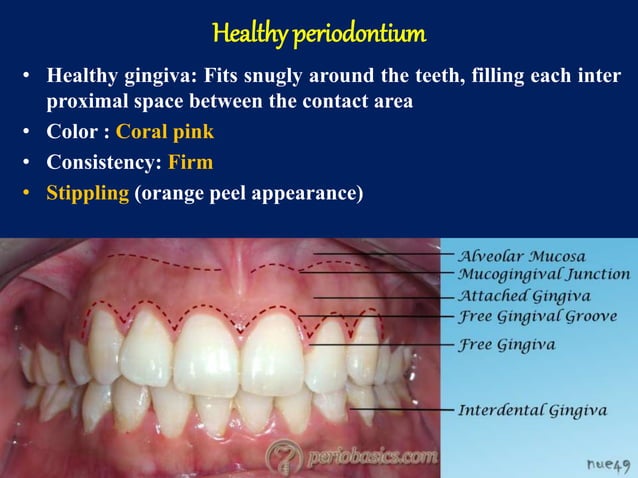 Healthy periodontium

• Healthy gingiva: Fits snugly around the teeth, filling each inter proximal space between the contact area
• Color : Coral pink
• Consistency: Firm
• Stippling (orange peel appearance)

Alveolar Mucosa
Mucogingival Junction
Attached Gingiva
Free Gingival Groove
Free Gingiva
Interdental Gingiva

periobasics.com

nue49